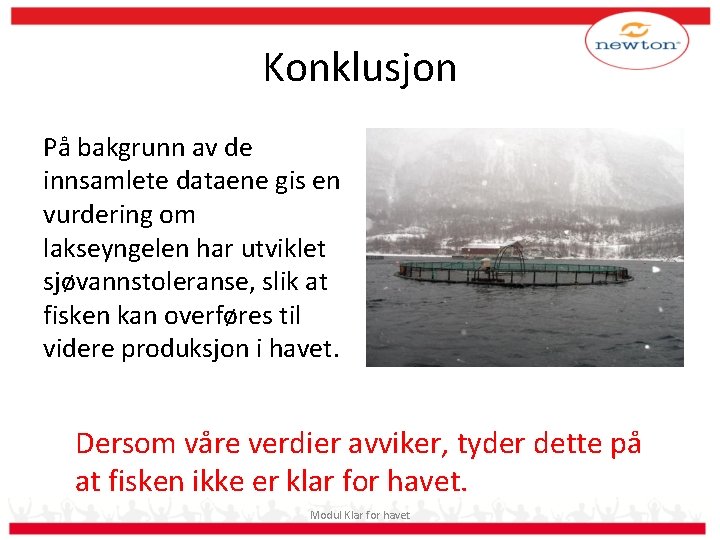 newton

Konklusjon

På bakgrunn av de innsamlete dataene gis en vurdering om lakseyngelen har utviklet sjøvannstoleranse, slik at fisken kan overføres til videre produksjon i havet.

Dersom våre verdier avviker, tyder dette på at fisken ikke er klar for havet.

Modul Klar for havet